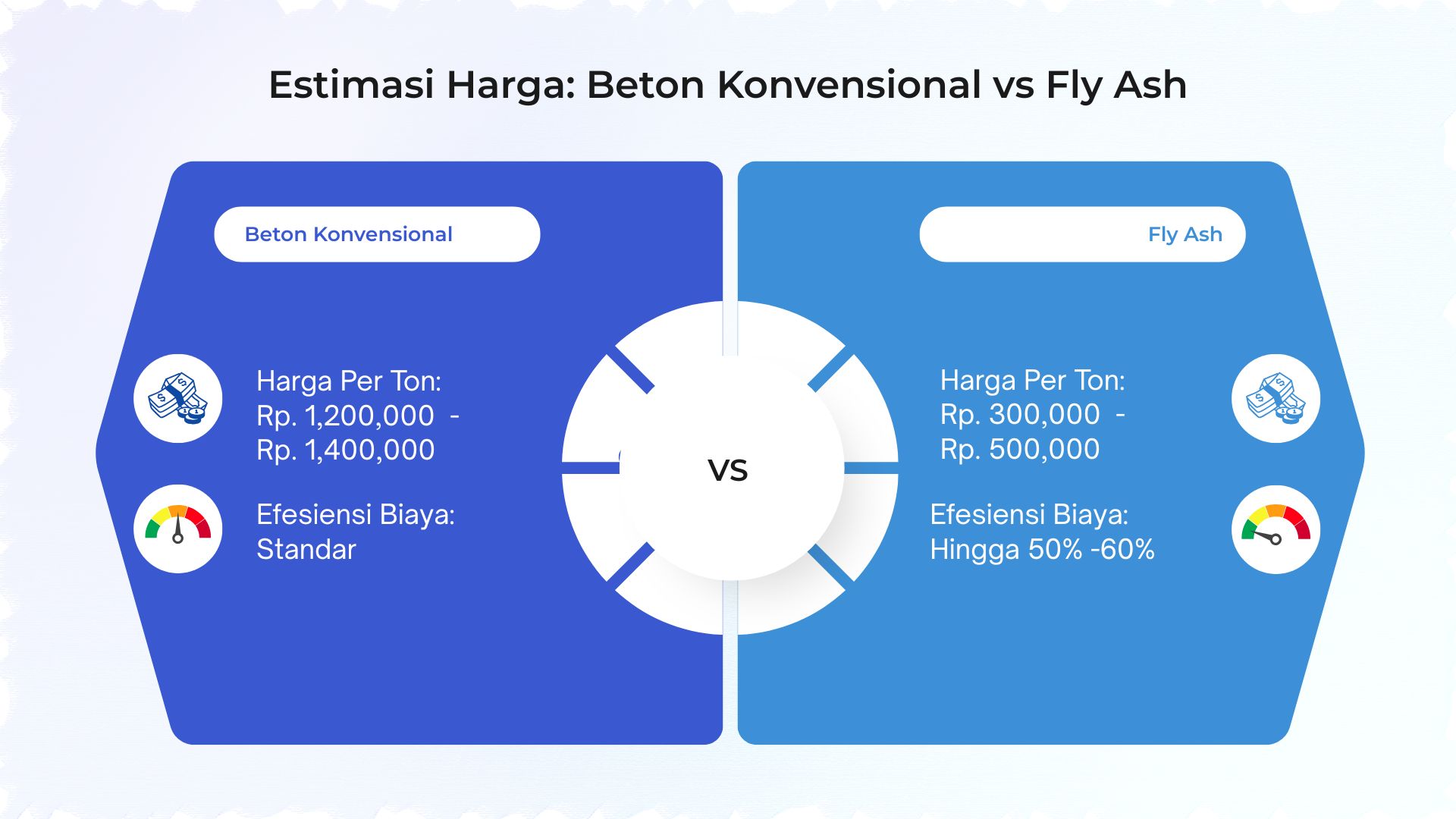 Estimasi Harga: Beton Konvensional vs Fly Ash

Beton Konvensional

Harga Per Ton:
Rp. 1,200,000 -
Rp. 1,400,000

Efesiensi Biaya:
Standar

VS

Fly Ash

Harga Per Ton:
Rp. 300,000 -
Rp. 500,000

Efesiensi Biaya:
Hingga 50% -60%